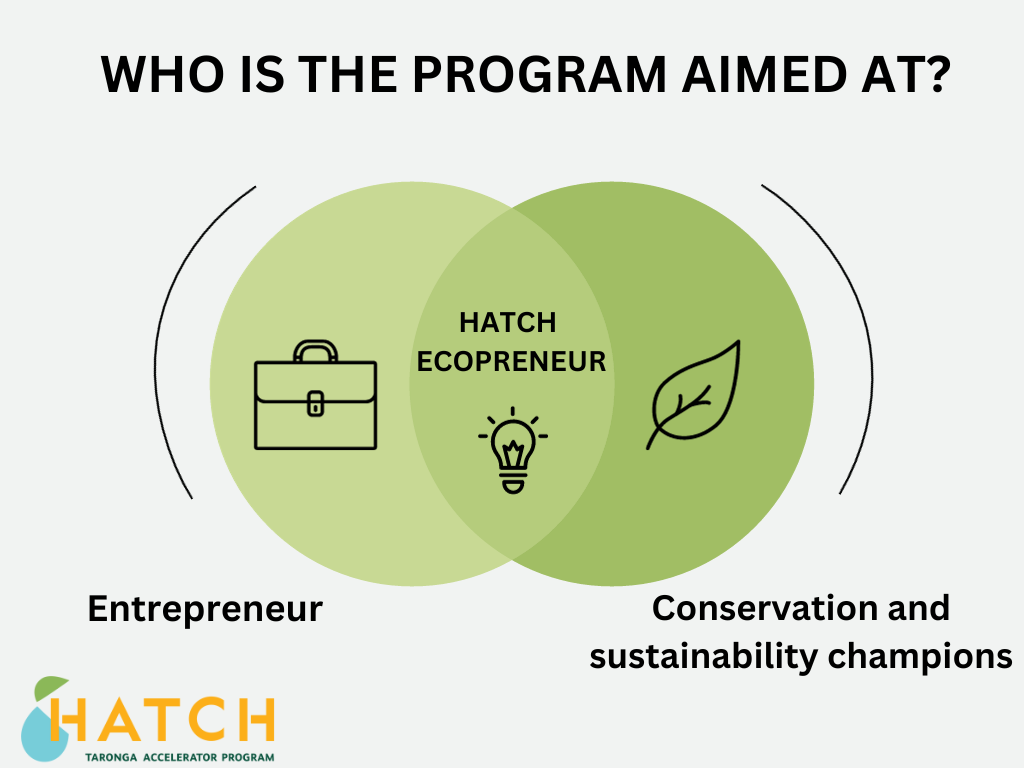 WHO IS THE PROGRAM AIMED AT?

HATCH ECOPRENEUR

Entrepreneur

Conservation and sustainability champions

HATCH
TARONGA ACCELERATOR PROGRAM